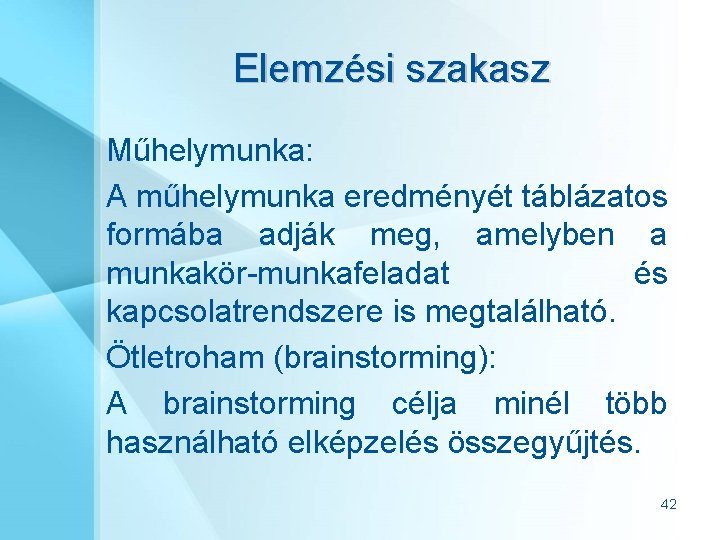 Elemzési szakasz

Műhelymunka:

A műhelymunka eredményét táblázatos formába adják meg, amelyben a munkakör-munkafeladat és kapcsolatrendszere is megtalálható.

Ötletroham (brainstorming):

A brainstorming célja minél több használható elképzelés összegyűjtés.

42